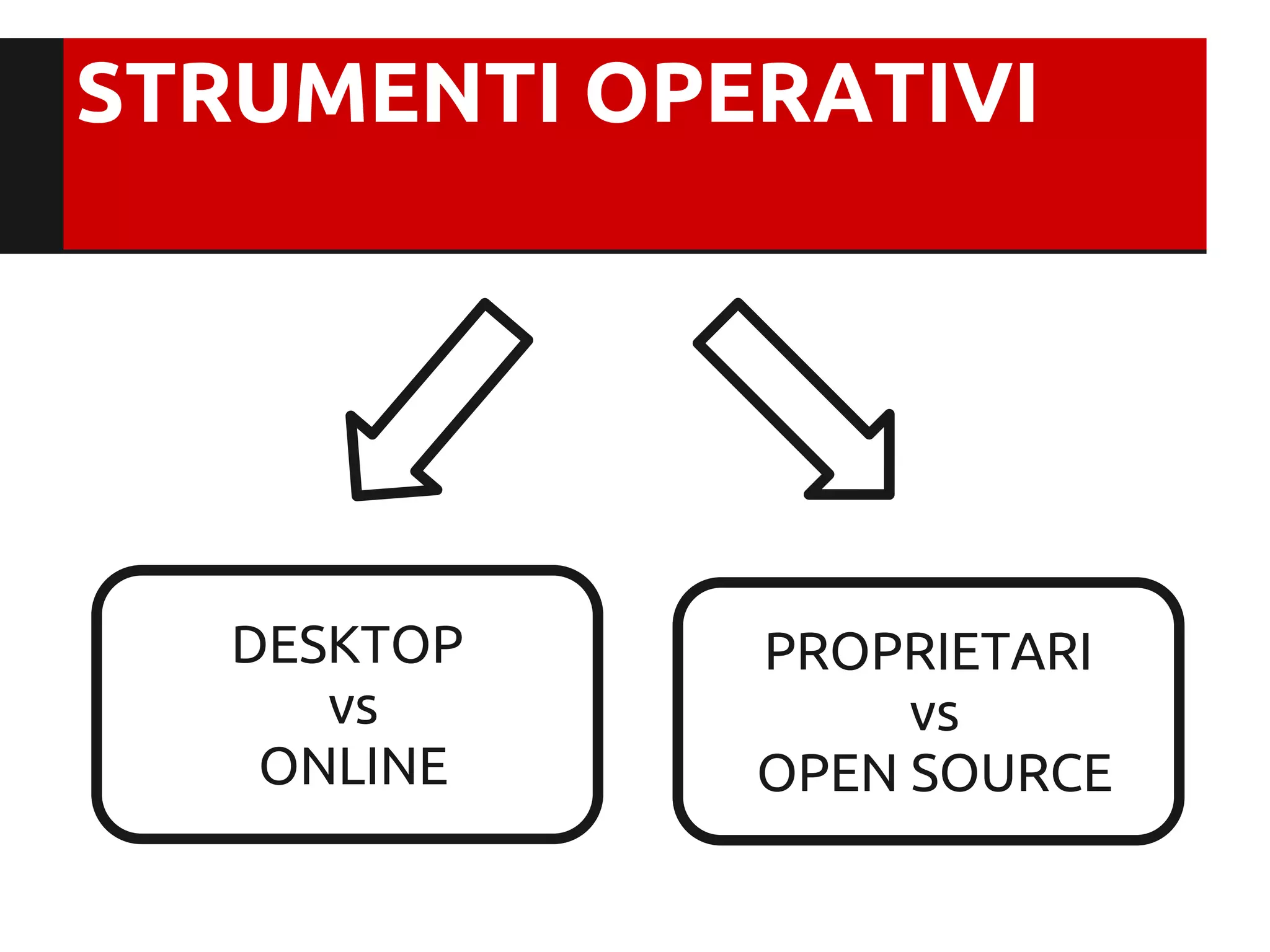 STRUMENTI OPERATIVI

DESKTOP
vs
ONLINE

PROPRIETARI
vs
OPEN SOURCE